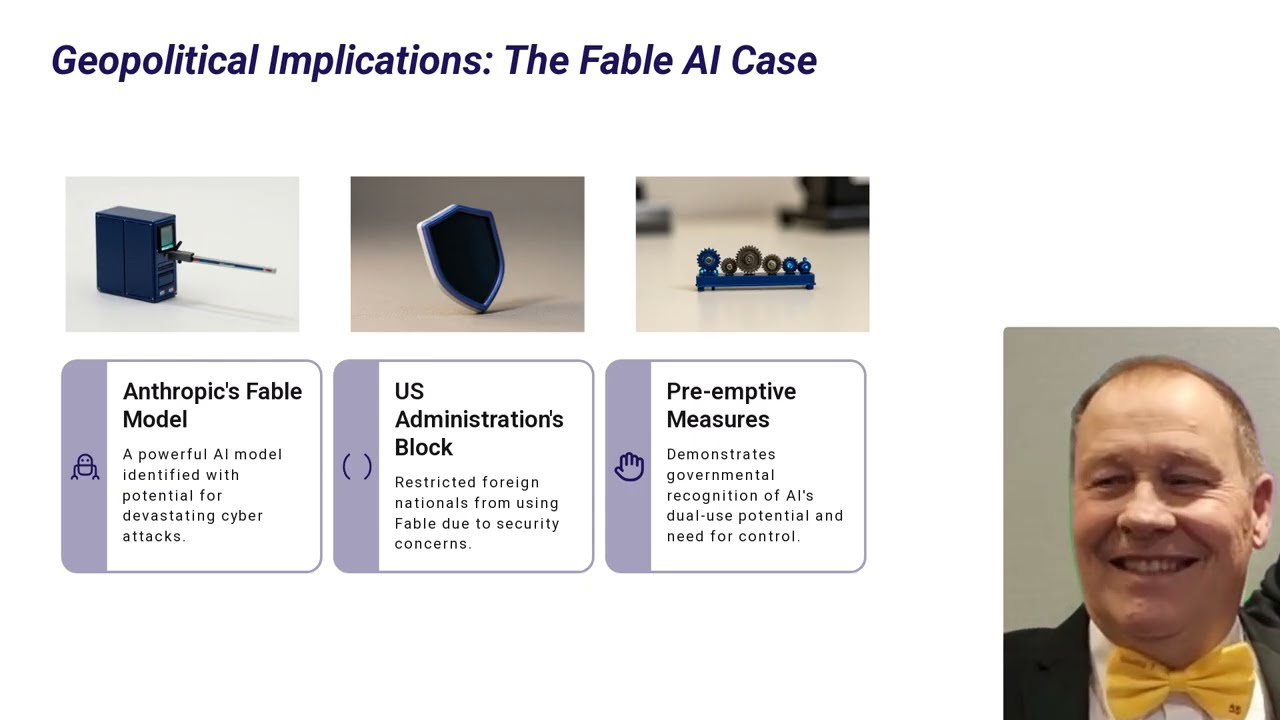 Geopolitical Implications: The Fable AI Case

Anthropic's Fable Model

A powerful AI model identified with potential for devastating cyber attacks.

US Administration's Block

Restricted foreign nationals from using Fable due to security concerns.

Pre-emptive Measures

Demonstrates governmental recognition of AI's dual-use potential and need for control.